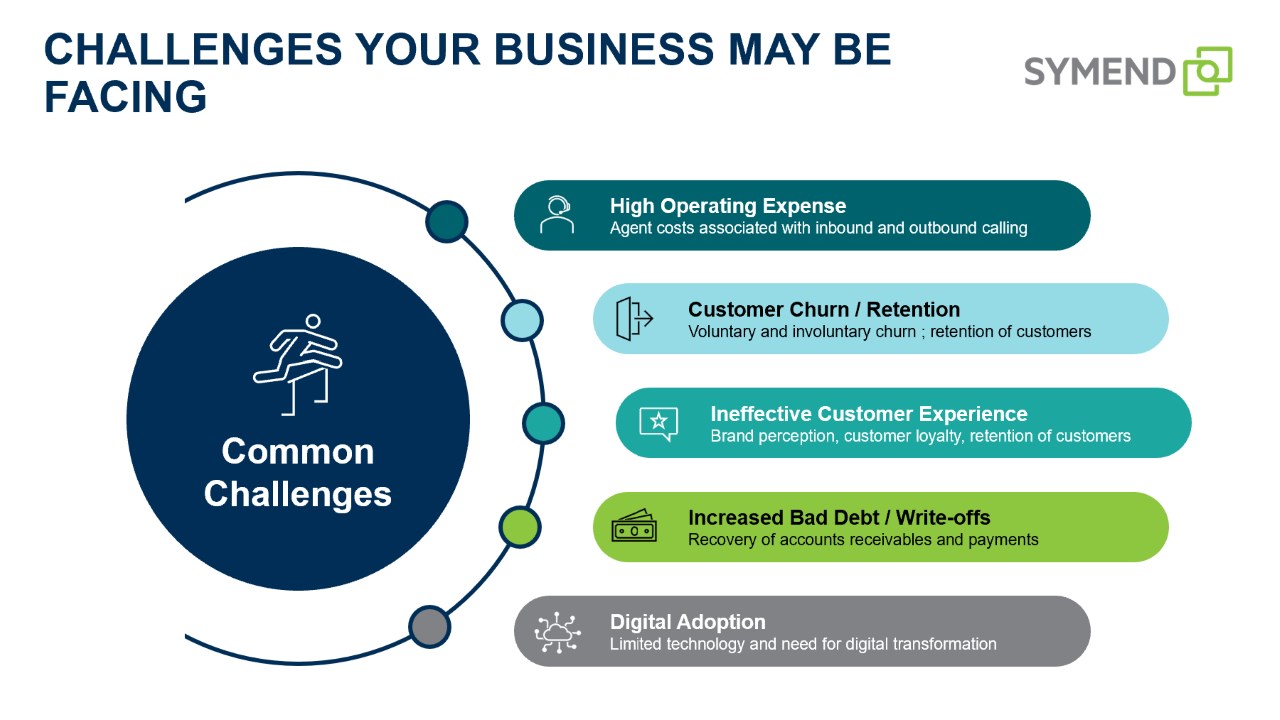 CHALLENGES YOUR BUSINESS MAY BE FACING

SYMEND

Common Challenges

High Operating Expense
Agent costs associated with inbound and outbound calling

Customer Churn / Retention
Voluntary and involuntary churn ; retention of customers

Ineffective Customer Experience
Brand perception, customer loyalty, retention of customers

Increased Bad Debt / Write-offs
Recovery of accounts receivables and payments

Digital Adoption
Limited technology and need for digital transformation